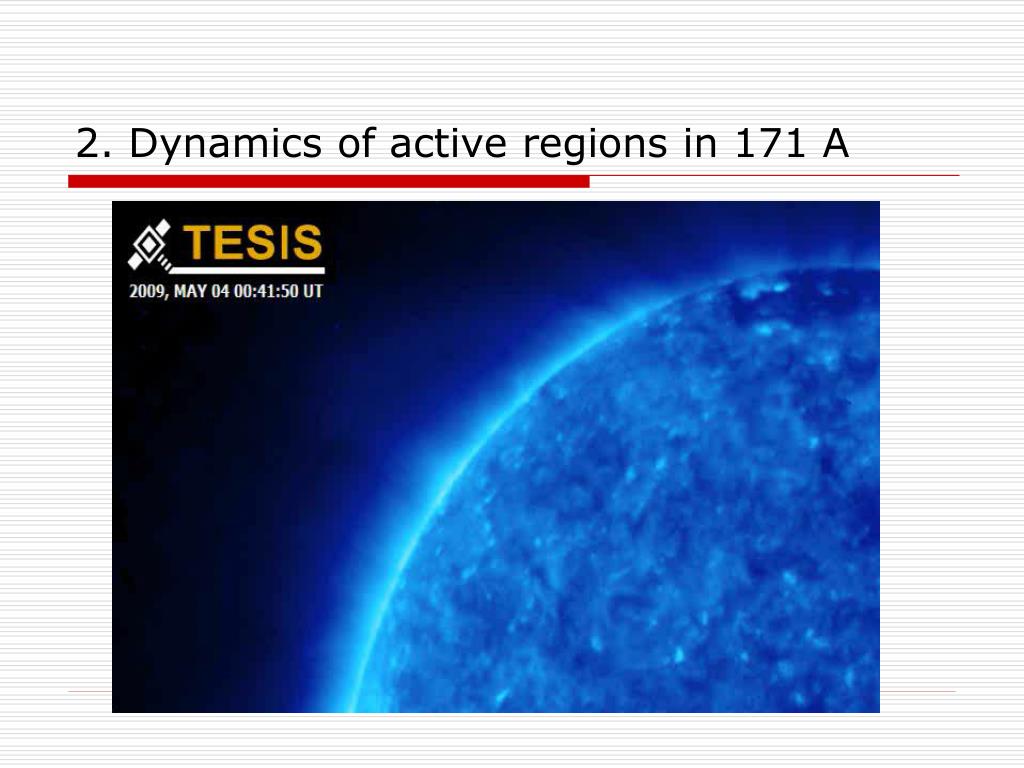 2. Dynamics of active regions in 171 A

TESIS
2009, MAY 04 00:41:50 UT